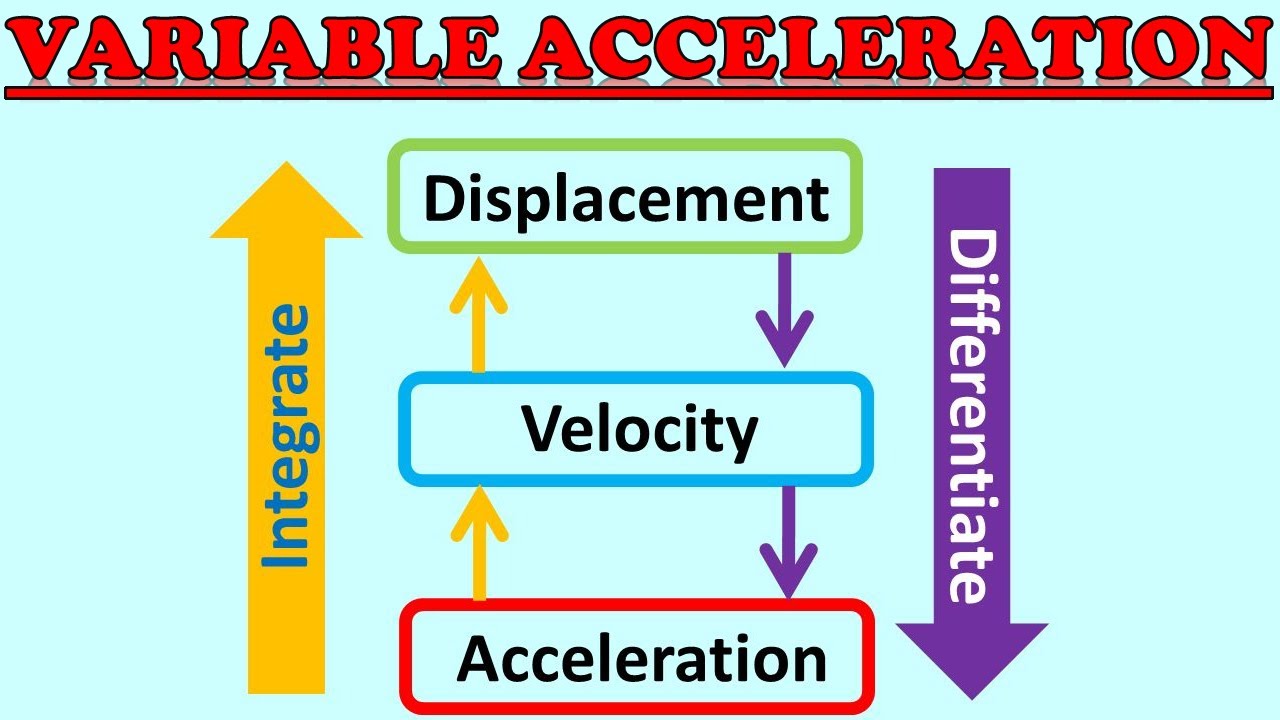 VARIABLE ACCELERATION

Integrate

Displacement

Velocity

Acceleration

Differentiate